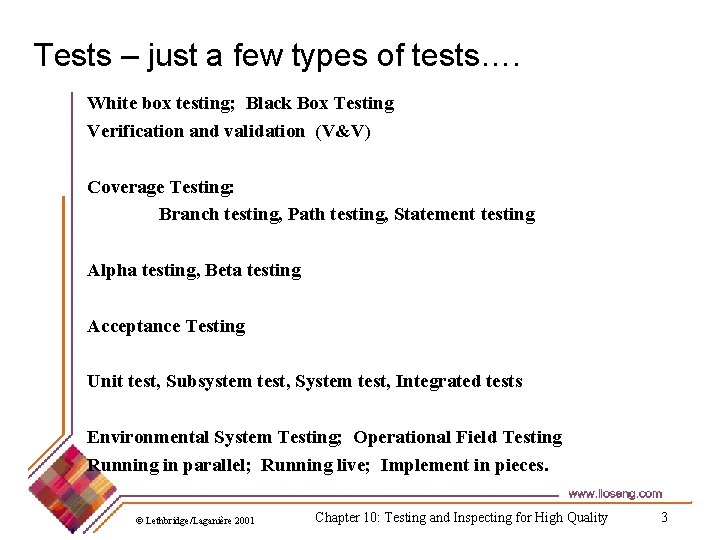 Tests – just a few types of tests….

White box testing; Black Box Testing
Verification and validation (V&V)

Coverage Testing:
Branch testing, Path testing, Statement testing

Alpha testing, Beta testing

Acceptance Testing

Unit test, Subsystem test, System test, Integrated tests

Environmental System Testing; Operational Field Testing
Running in parallel; Running live; Implement in pieces.

www.lloseng.com

© Lethbridge/Laganière 2001

Chapter 10: Testing and Inspecting for High Quality

3